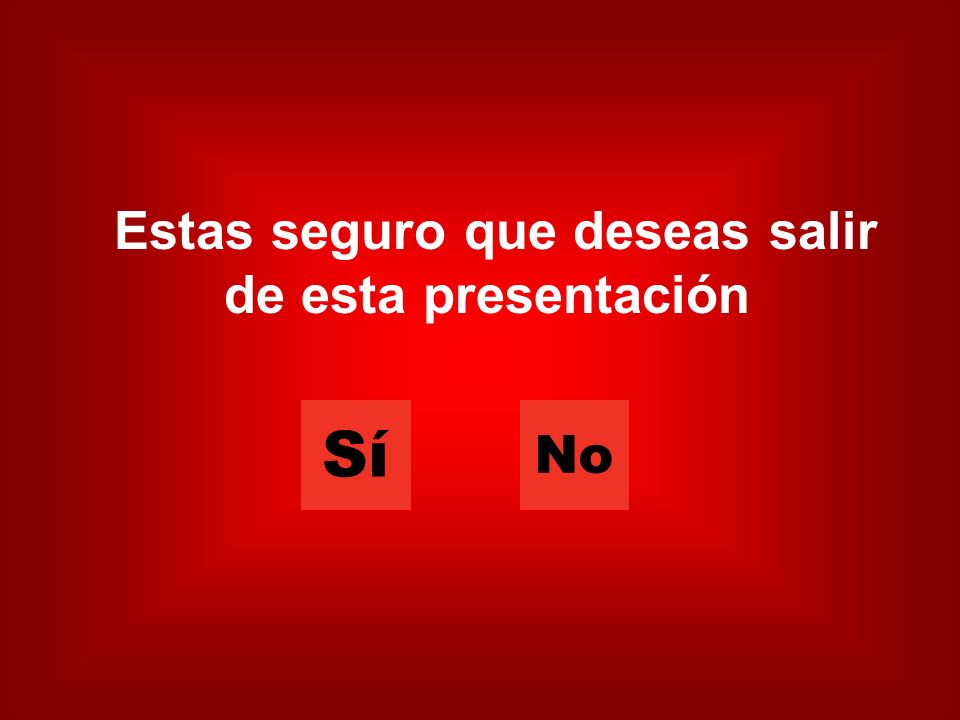 Estas seguro que deseas salir de esta presentación

Sí

No